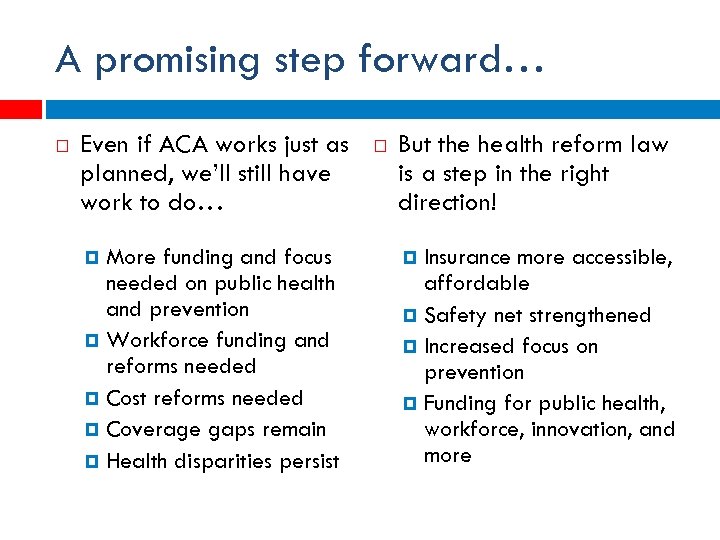 A promising step forward…

Even if ACA works just as planned, we'll still have work to do…

More funding and focus needed on public health and prevention

Workforce funding and reforms needed

Cost reforms needed

Coverage gaps remain

Health disparities persist

But the health reform law is a step in the right direction!

Insurance more accessible, affordable

Safety net strengthened

Increased focus on prevention

Funding for public health, workforce, innovation, and more